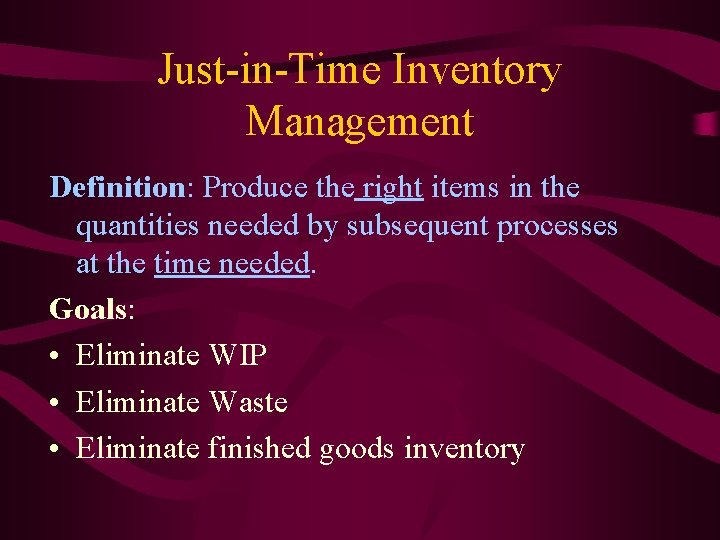 Just-in-Time Inventory Management

Definition: Produce the right items in the quantities needed by subsequent processes at the time needed.

Goals:

• Eliminate WIP
• Eliminate Waste
• Eliminate finished goods inventory